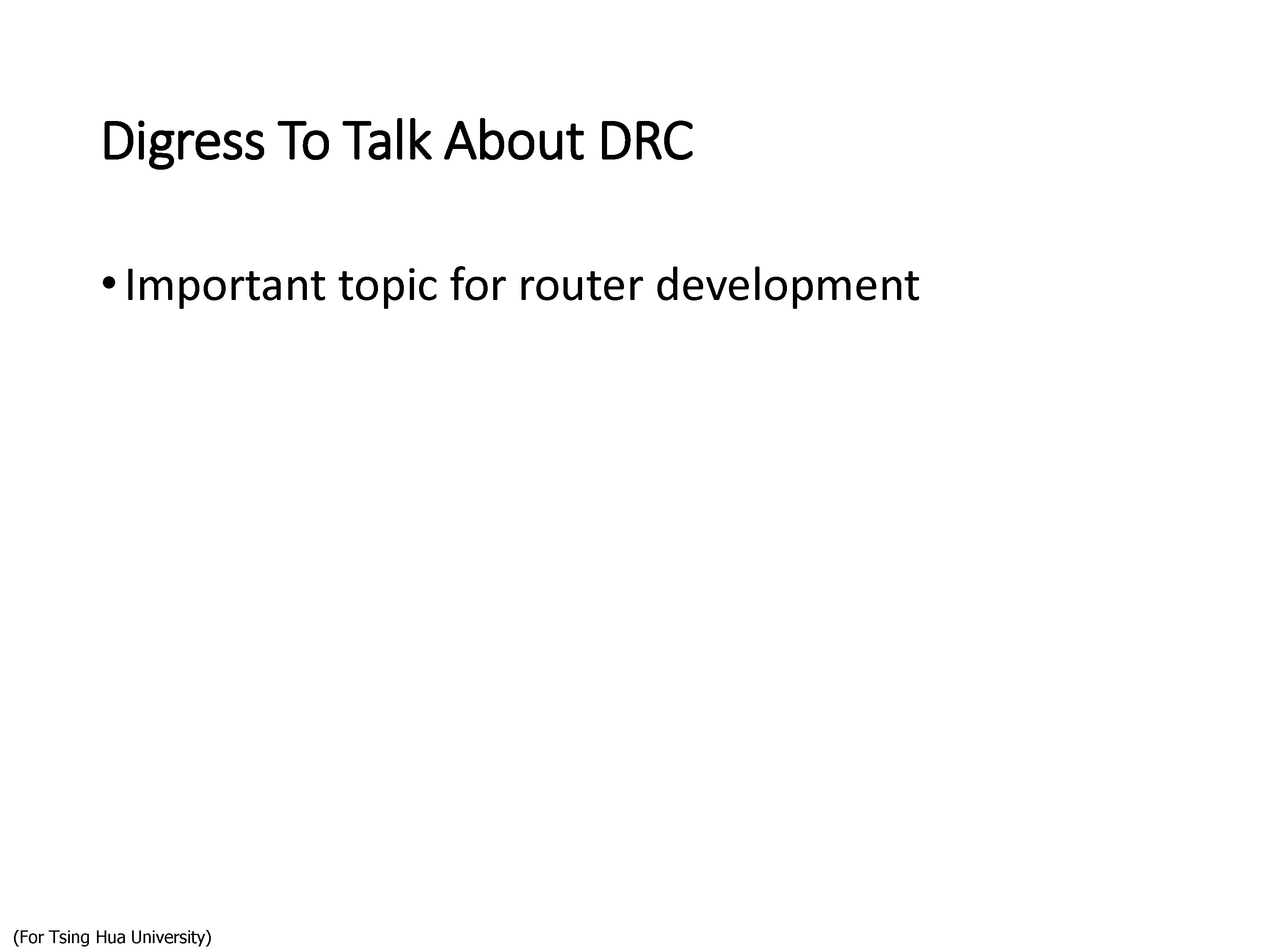 Digress To Talk About DRC

• Important topic for router development

(For Tsing Hua University)